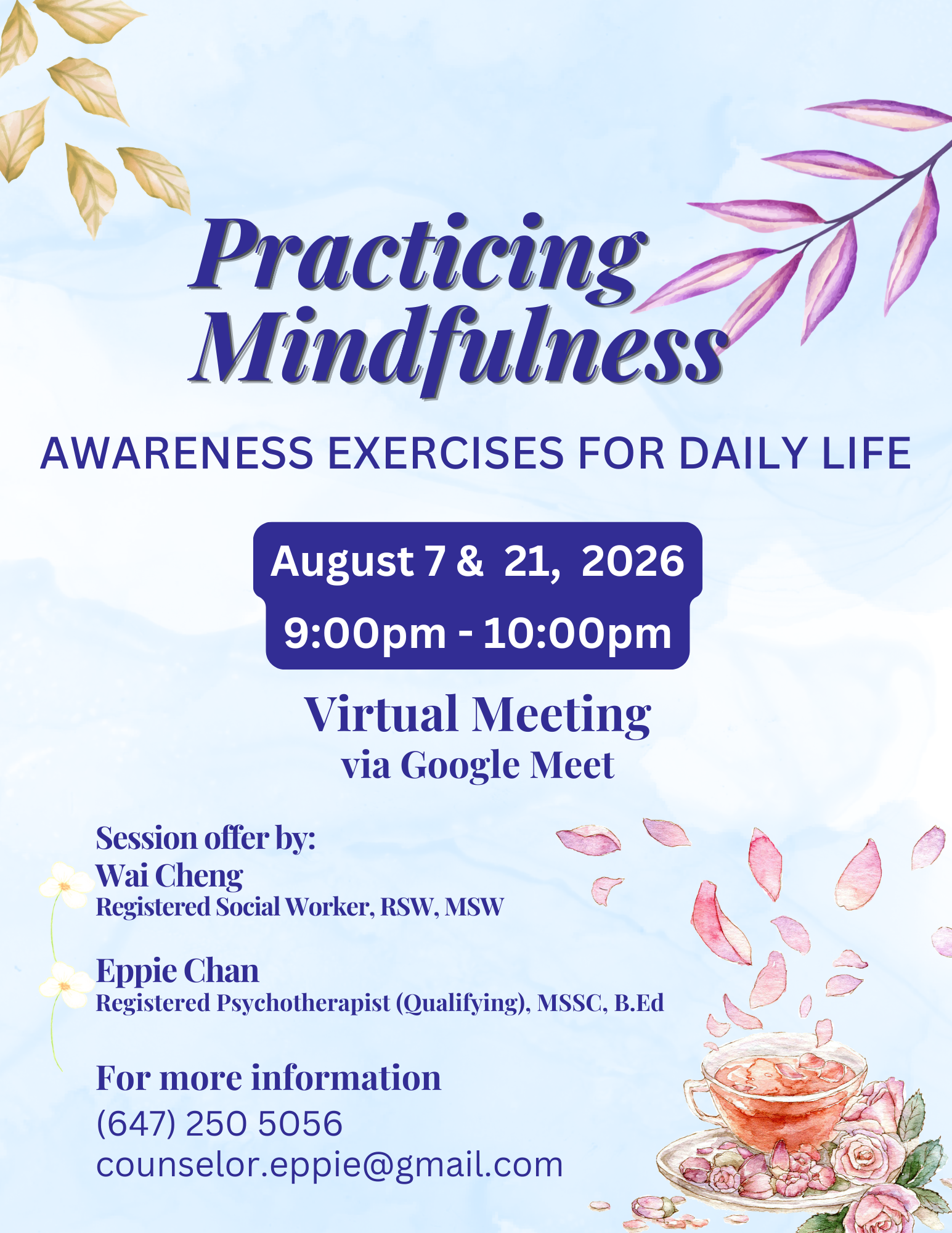 Practicing Mindfulness

AWARENESS EXERCISES FOR DAILY LIFE

August 7 & 21, 2026
9:00pm - 10:00pm

Virtual Meeting
via Google Meet

Session offer by:
Wai Cheng
Registered Social Worker, RSW, MSW

Eppie Chan
Registered Psychotherapist (Qualifying), MSSC, B.Ed

For more information
(647) 250 5056
counselor.eppie@gmail.com